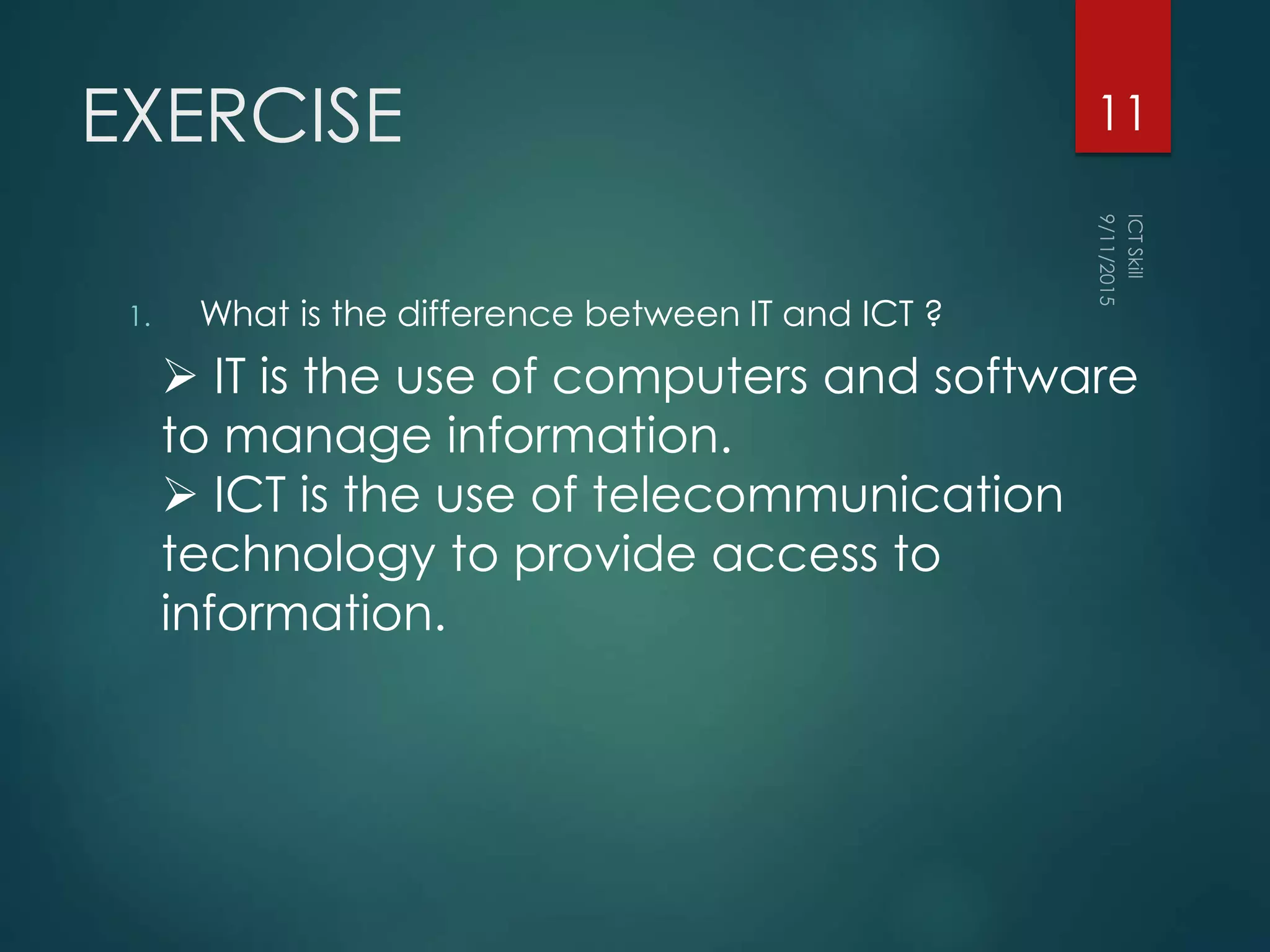 EXERCISE

11

ICT Skill
9/11/2015

1. What is the difference between IT and ICT ?

➢ IT is the use of computers and software to manage information.
➢ ICT is the use of telecommunication technology to provide access to information.